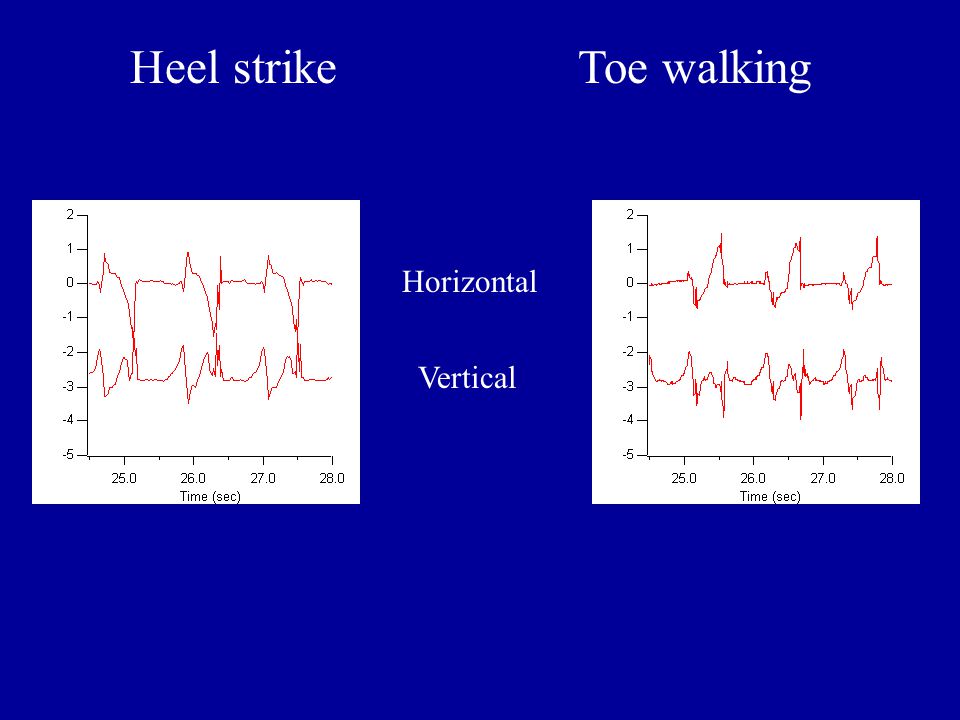 Heel strike

Toe walking

2
1
0
-1
-2
-3
-4
-5
25.0
26.0
27.0
28.0
Time (sec)

Horizontal

Vertical

2
1
0
-1
-2
-3
-4
-5
25.0
26.0
27.0
28.0
Time (sec)